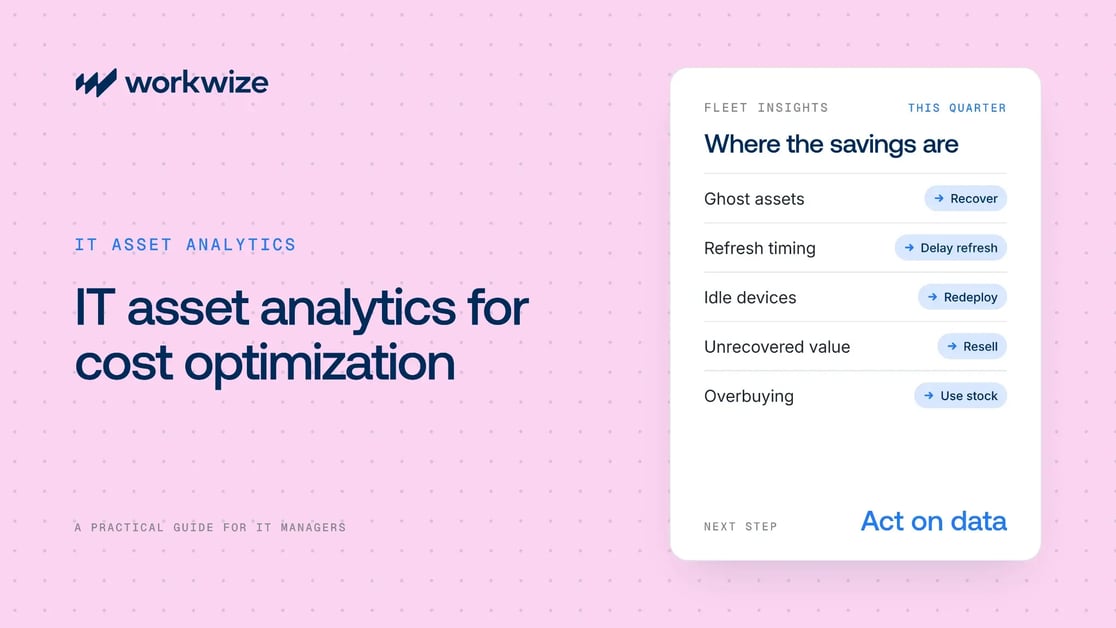 workwize

IT ASSET ANALYTICS

IT asset analytics for cost optimization

A PRACTICAL GUIDE FOR IT MANAGERS

FLEET INSIGHTS THIS QUARTER

Where the savings are

Ghost assets → Recover

Refresh timing → Delay refresh

Idle devices → Redeploy

Unrecovered value → Resell

Overbuying → Use stock

NEXT STEP Act on data